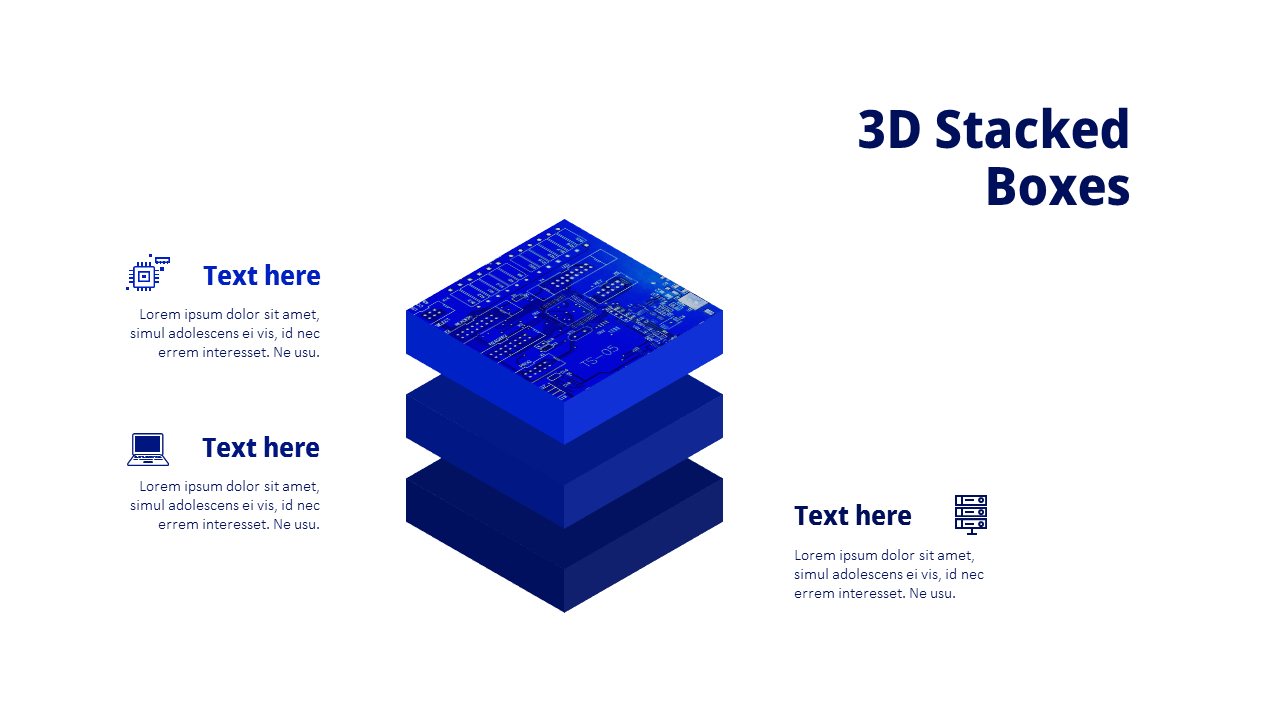 3D Stacked Boxes

Text here

Lorem ipsum dolor sit amet, simul adolescens ei vis, id nec errem interesset. Ne usu.

Text here

Lorem ipsum dolor sit amet, simul adolescens ei vis, id nec errem interesset. Ne usu.

Text here

Lorem ipsum dolor sit amet, simul adolescens ei vis, id nec errem interesset. Ne usu.